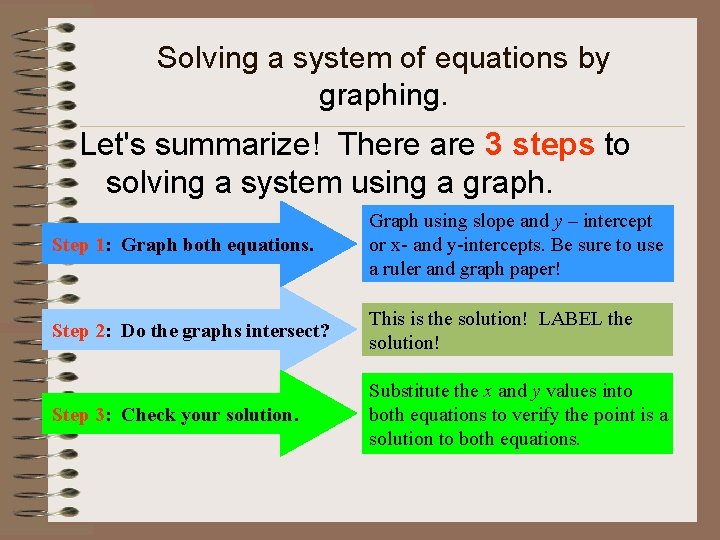 Solving a system of equations by graphing.

Let's summarize! There are 3 steps to solving a system using a graph.

Step 1: Graph both equations.

Graph using slope and $y$ – intercept or x- and y-intercepts. Be sure to use a ruler and graph paper!

Step 2: Do the graphs intersect?

This is the solution! LABEL the solution!

Step 3: Check your solution.

Substitute the $x$ and $y$ values into both equations to verify the point is a solution to both equations.